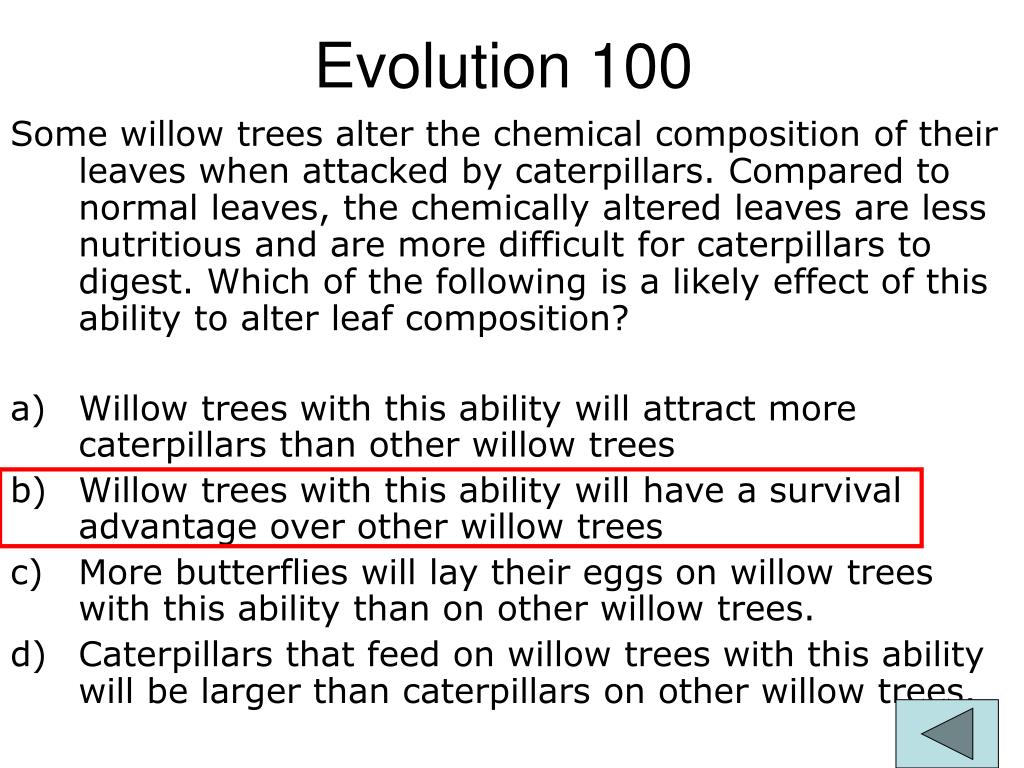 Evolution 100

Some willow trees alter the chemical composition of their leaves when attacked by caterpillars. Compared to normal leaves, the chemically altered leaves are less nutritious and are more difficult for caterpillars to digest. Which of the following is a likely effect of this ability to alter leaf composition?

a) Willow trees with this ability will attract more caterpillars than other willow trees
b) Willow trees with this ability will have a survival advantage over other willow trees
c) More butterflies will lay their eggs on willow trees with this ability than on other willow trees.
d) Caterpillars that feed on willow trees with this ability will be larger than caterpillars on other willow trees.